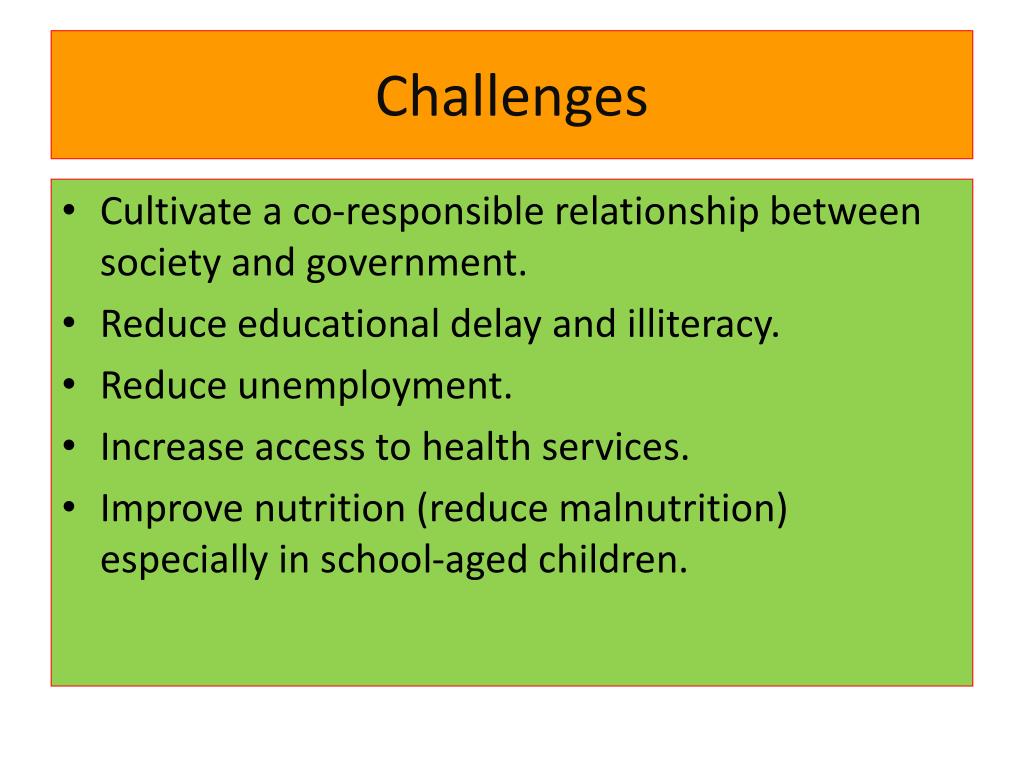 Challenges

• Cultivate a co-responsible relationship between society and government.
• Reduce educational delay and illiteracy.
• Reduce unemployment.
• Increase access to health services.
• Improve nutrition (reduce malnutrition) especially in school-aged children.